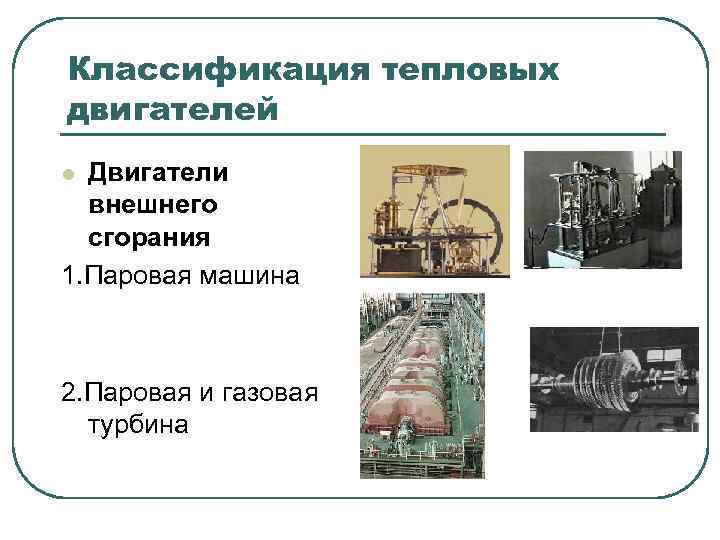 Классификация тепловых двигателей

Двигатели внешнего сгорания

1.Паровая машина

2.Паровая и газовая турбина